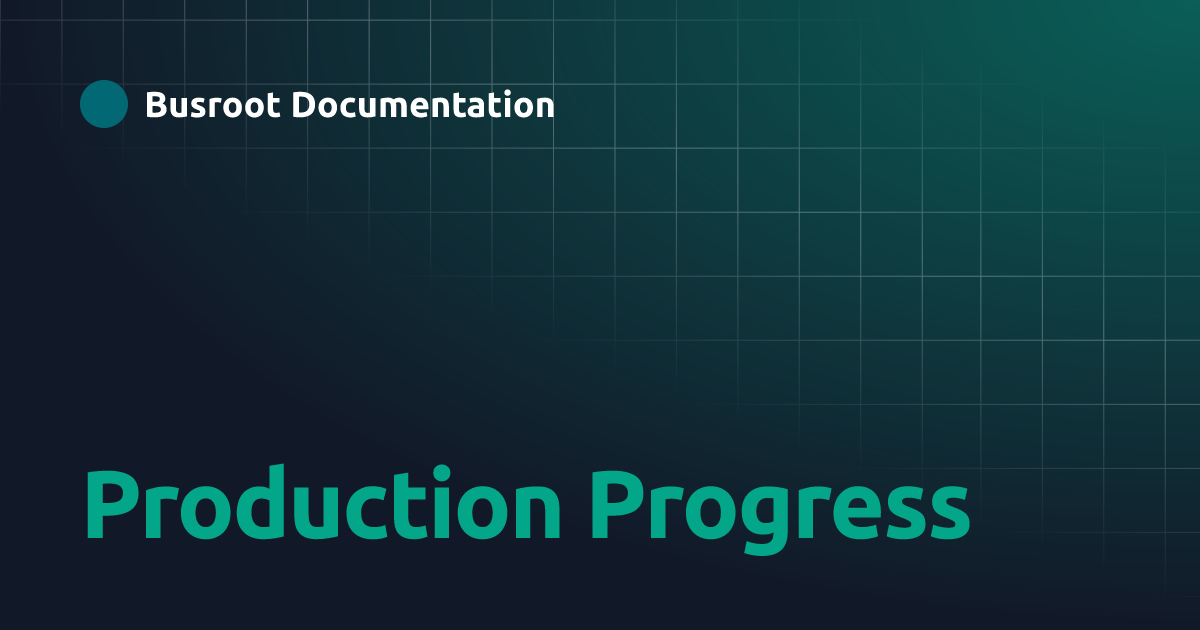 Busroot Documentation

Production Progress